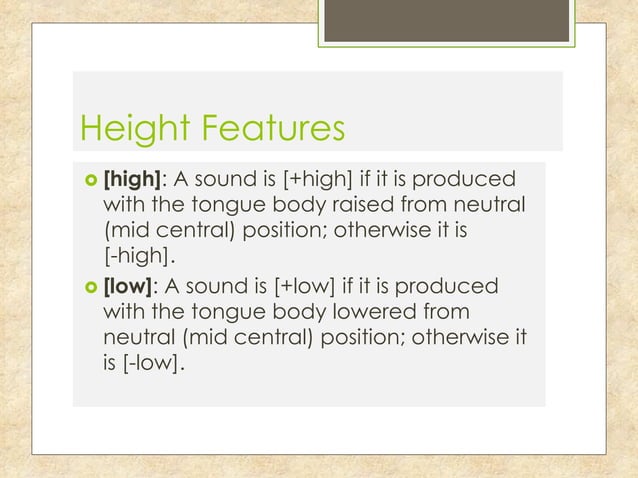 Height Features

[high]: A sound is [+high] if it is produced with the tongue body raised from neutral (mid central) position; otherwise it is [-high].

[low]: A sound is [+low] if it is produced with the tongue body lowered from neutral (mid central) position; otherwise it is [-low].